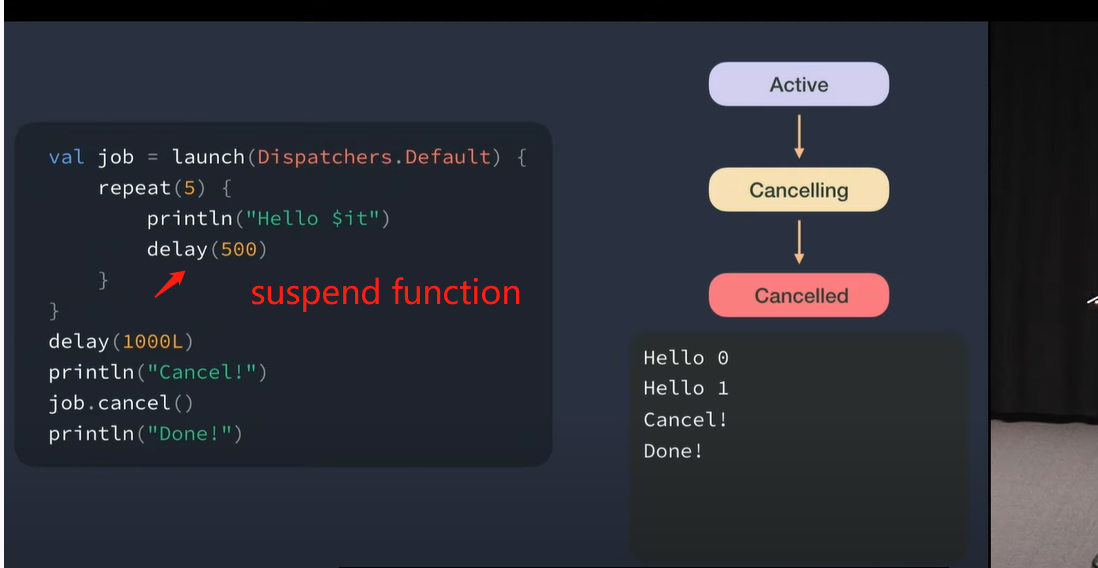 val job = launch(Dispatchers.Default) {
    repeat(5) {
        println("Hello $it")
        delay(500)
    }
}
delay(1000L)
println("Cancel!")
job.cancel()
println("Done!")

suspend function

Active

Cancelling

Cancelled

Hello 0
Hello 1
Cancel!
Done!